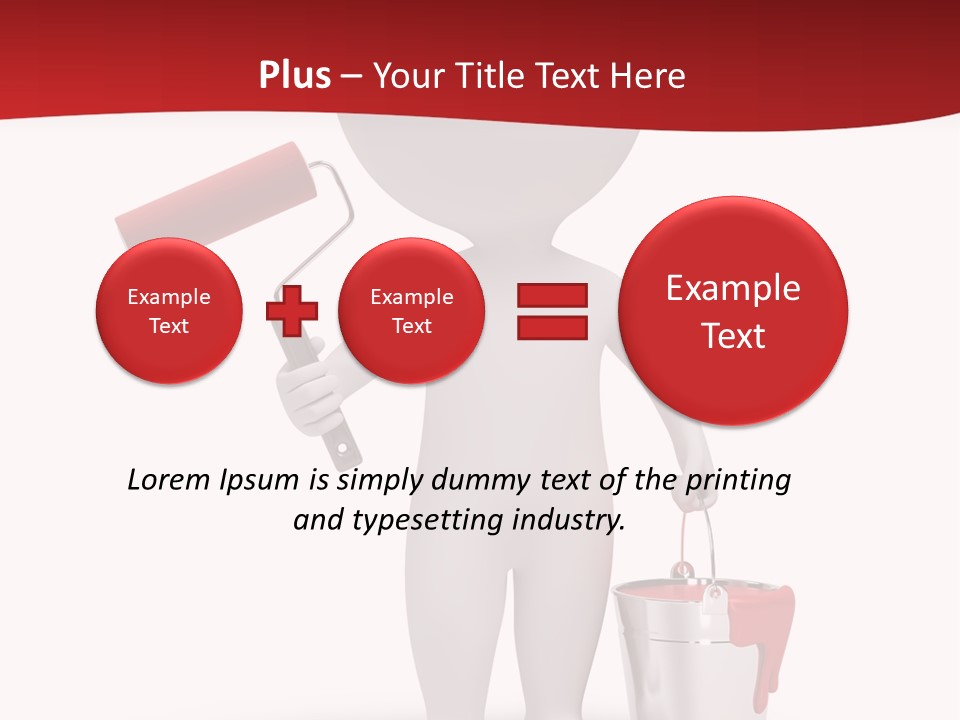 Plus – Your Title Text Here

Example Text

Example Text

Example Text

Lorem Ipsum is simply dummy text of the printing and typesetting industry.